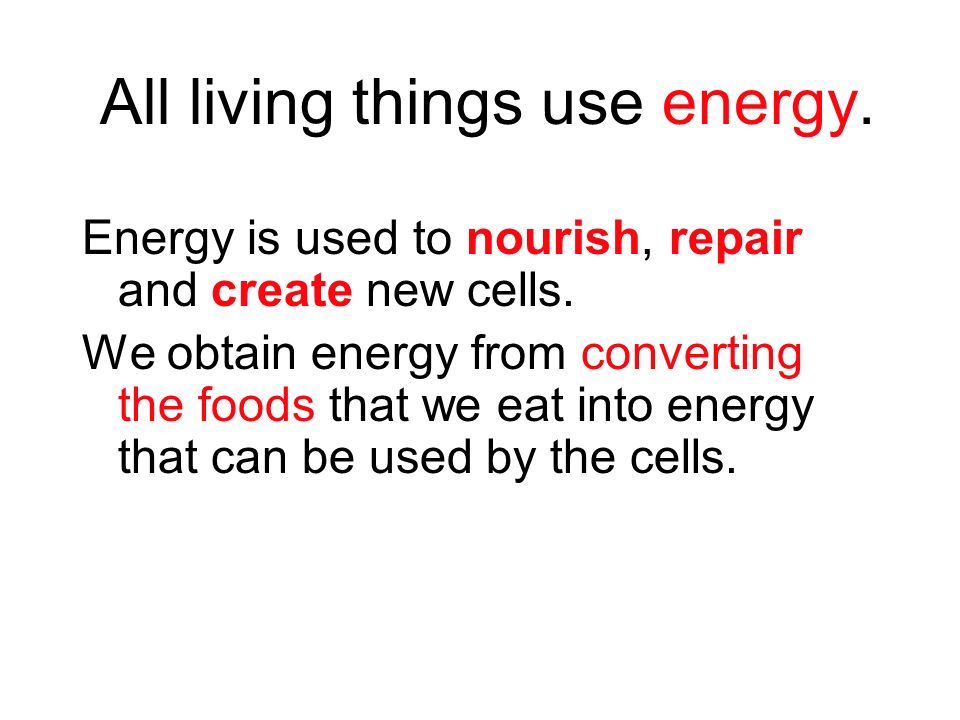 All living things use energy.

Energy is used to nourish, repair and create new cells.

We obtain energy from converting the foods that we eat into energy that can be used by the cells.